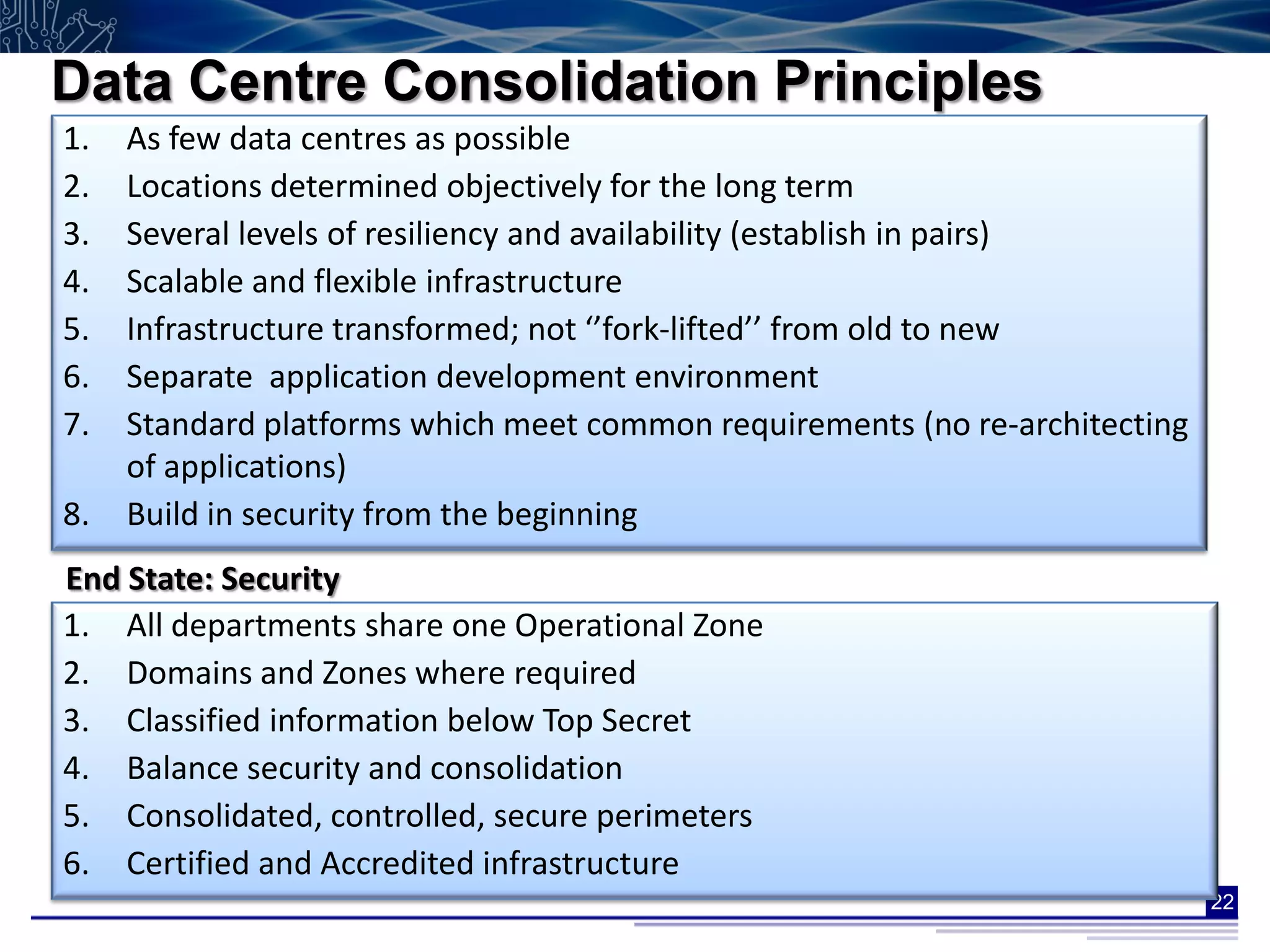 Data Centre Consolidation Principles

1. As few data centres as possible
2. Locations determined objectively for the long term
3. Several levels of resiliency and availability (establish in pairs)
4. Scalable and flexible infrastructure
5. Infrastructure transformed; not ‘’fork-lifted’’ from old to new
6. Separate application development environment
7. Standard platforms which meet common requirements (no re-architecting of applications)
8. Build in security from the beginning

End State: Security

1. All departments share one Operational Zone
2. Domains and Zones where required
3. Classified information below Top Secret
4. Balance security and consolidation
5. Consolidated, controlled, secure perimeters
6. Certified and Accredited infrastructure

22